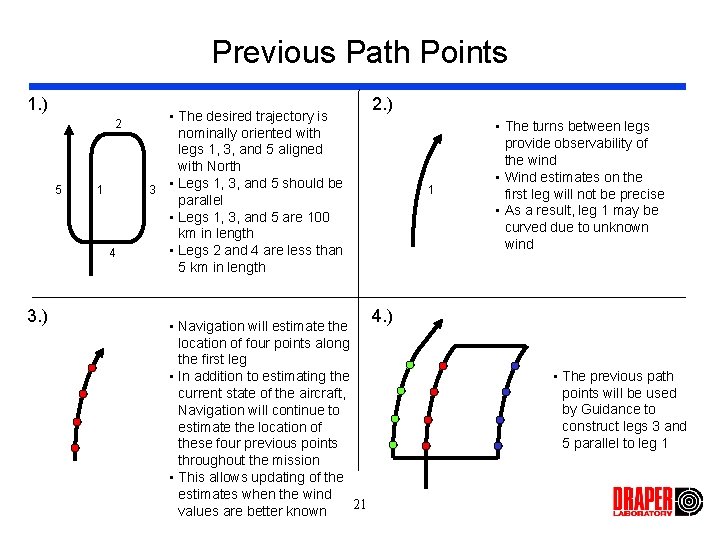 Previous Path Points

1.)

2

5 1 3

4

▪ The desired trajectory is nominally oriented with legs 1, 3, and 5 aligned with North
▪ Legs 1, 3, and 5 should be parallel
▪ Legs 1, 3, and 5 are 100 km in length
▪ Legs 2 and 4 are less than 5 km in length

2.)

1

▪ The turns between legs provide observability of the wind
▪ Wind estimates on the first leg will not be precise
▪ As a result, leg 1 may be curved due to unknown wind

3.)

▪ Navigation will estimate the location of four points along the first leg
▪ In addition to estimating the current state of the aircraft, Navigation will continue to estimate the location of these four previous points throughout the mission
▪ This allows updating of the estimates when the wind values are better known

4.)

▪ The previous path points will be used by Guidance to construct legs 3 and 5 parallel to leg 1

21

DRAPER LABORATORY